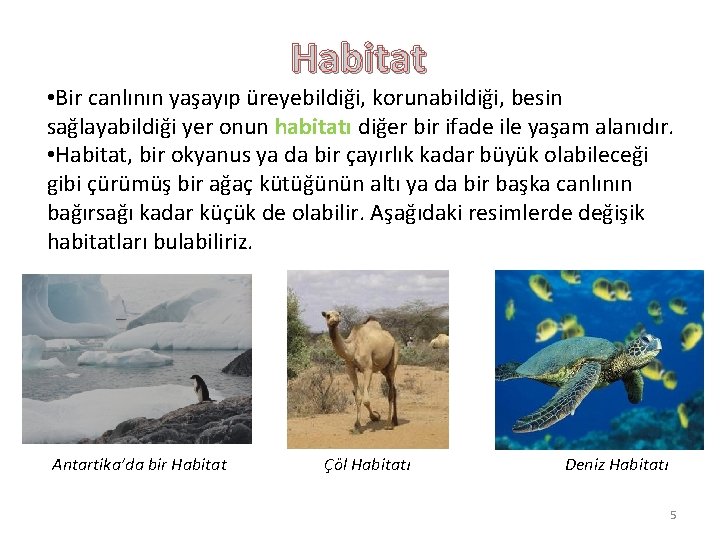 Habitat

•Bir canlının yaşayıp üreyebildiği, korunabildiği, besin sağlayabildiği yer onun habitatı diğer bir ifade ile yaşam alanıdır.

•Habitat, bir okyanus ya da bir çayırlık kadar büyük olabileceği gibi çürümüş bir ağaç kütüğünün altı ya da bir başka canlının bağırsağı kadar küçük de olabilir. Aşağıdaki resimlerde değişik habitatları bulabiliriz.

Antartika'da bir Habitat

Çöl Habitatı

Deniz Habitatı

5